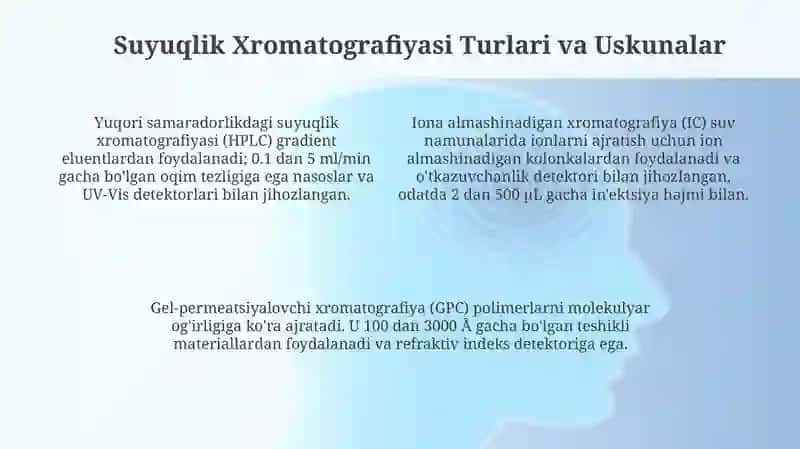 Suyuqlik Xromatografiyasi Turlari va Uskunalar

Yuqori samaradorlikdagi suyuqlik xromatografiyasi (HPLC) gradient eluentlardan foydalanadi; 0.1 dan 5 ml/min gacha bo'lgan oqim tezligiga ega nasoslar va UV-Vis detektorlari bilan jihozlangan.

Iona almashinadigan xromatografiya (IC) suv namunalarida ionlarni ajratish uchun ion almashinadigan kolonkalardan foydalanadi va o'tkazuvchanlik detektori bilan jihozlangan, odatda 2 dan 500 μL gacha in'ektsiya hajmi bilan.

Gel-permeatsiyalovchi xromatografiya (GPC) polimerlarni molekulyar og'irligiga ko'ra ajratadi. U 100 dan 3000 Å gacha bo'lgan teshikli materiallardan foydalanadi va refraktiv indeks detektoriga ega.